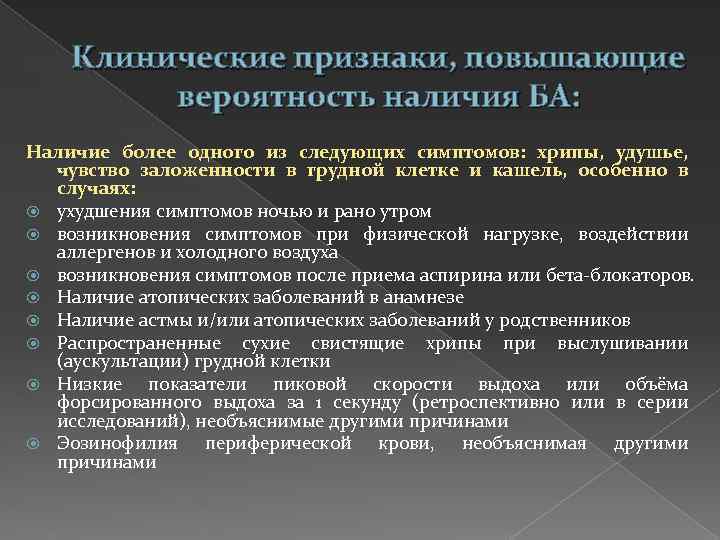 Клинические признаки, повышающие вероятность наличия БА:

Наличие более одного из следующих симптомов: хрипы, удушье, чувство заложенности в грудной клетке и кашель, особенно в случаях:

ухудшения симптомов ночью и рано утром

возникновения симптомов при физической нагрузке, воздействии аллергенов и холодного воздуха

возникновения симптомов после приема аспирина или бета-блокаторов.

Наличие атопических заболеваний в анамнезе

Наличие астмы и/или атопических заболеваний у родственников

Распространенные сухие свистящие хрипы при выслушивании (аускультации) грудной клетки

Низкие показатели пиковой скорости выдоха или объёма форсированного выдоха за 1 секунду (ретроспективно или в серии исследований), необъяснимые другими причинами

Эозинофилия периферической крови, необъяснимая другими причинами